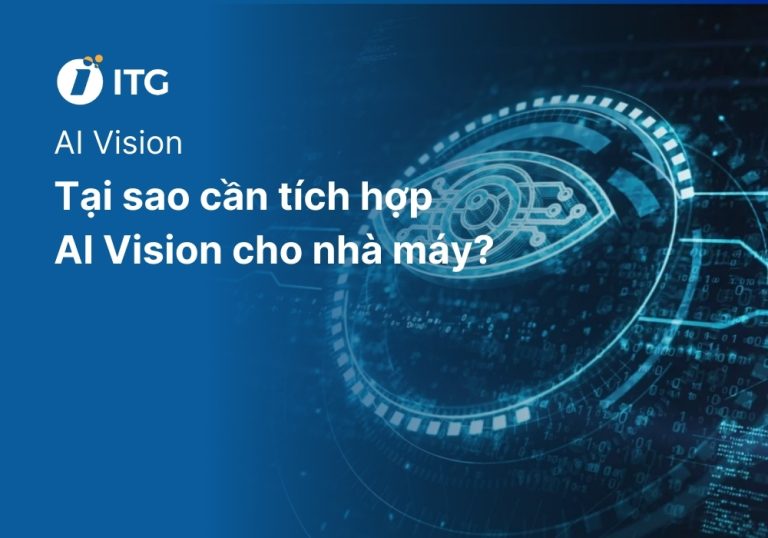 ITG

AI Vision

Tại sao cần tích hợp AI Vision cho nhà máy?